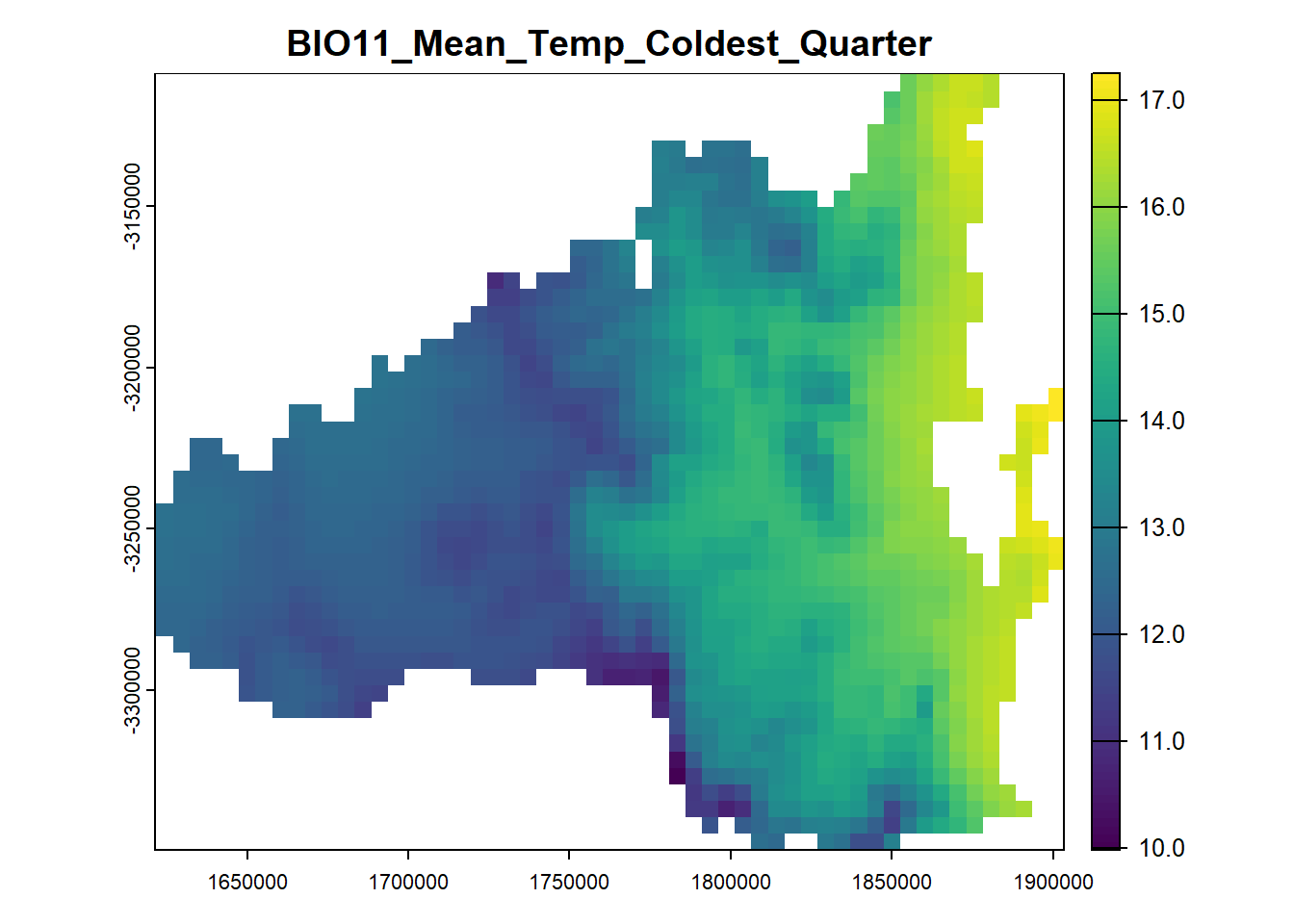 BIO11_Mean_Temp_Coldest_Quarter

-3150000
-3200000
-3250000
-3300000

1650000
1700000
1750000
1800000
1850000
1900000

17.0
16.0
15.0
14.0
13.0
12.0
11.0
10.0